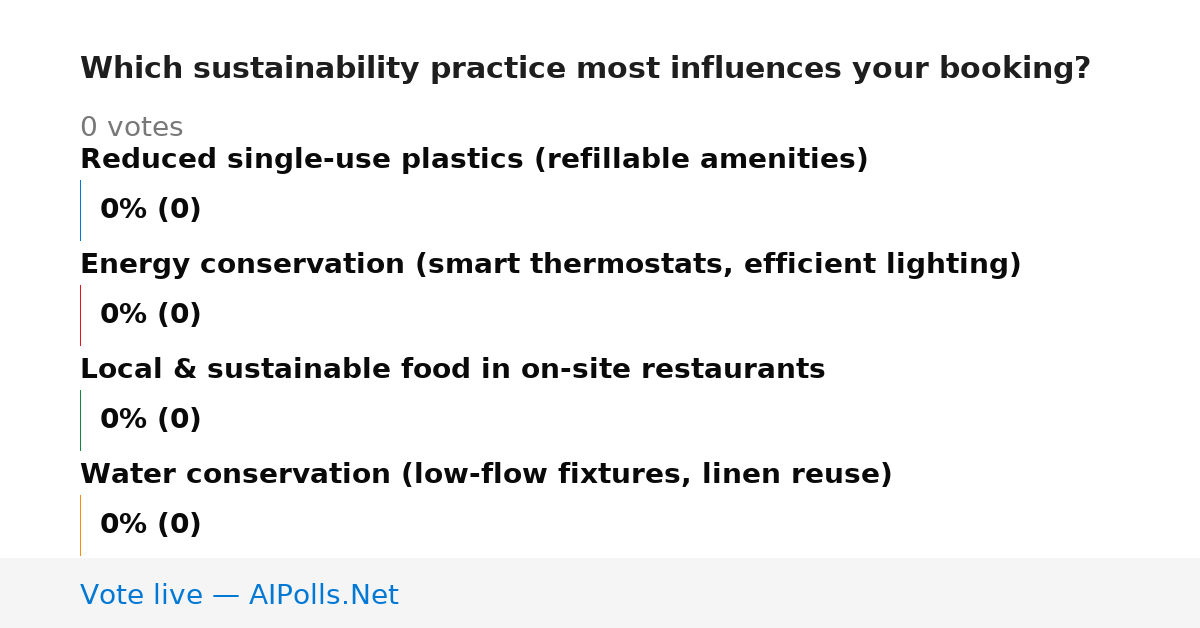 Which sustainability practice most influences your booking?

0 votes

Reduced single-use plastics (refillable amenities)

0% (0)

Energy conservation (smart thermostats, efficient lighting)

0% (0)

Local & sustainable food in on-site restaurants

0% (0)

Water conservation (low-flow fixtures, linen reuse)

0% (0)

Vote live — AIPolls.Net